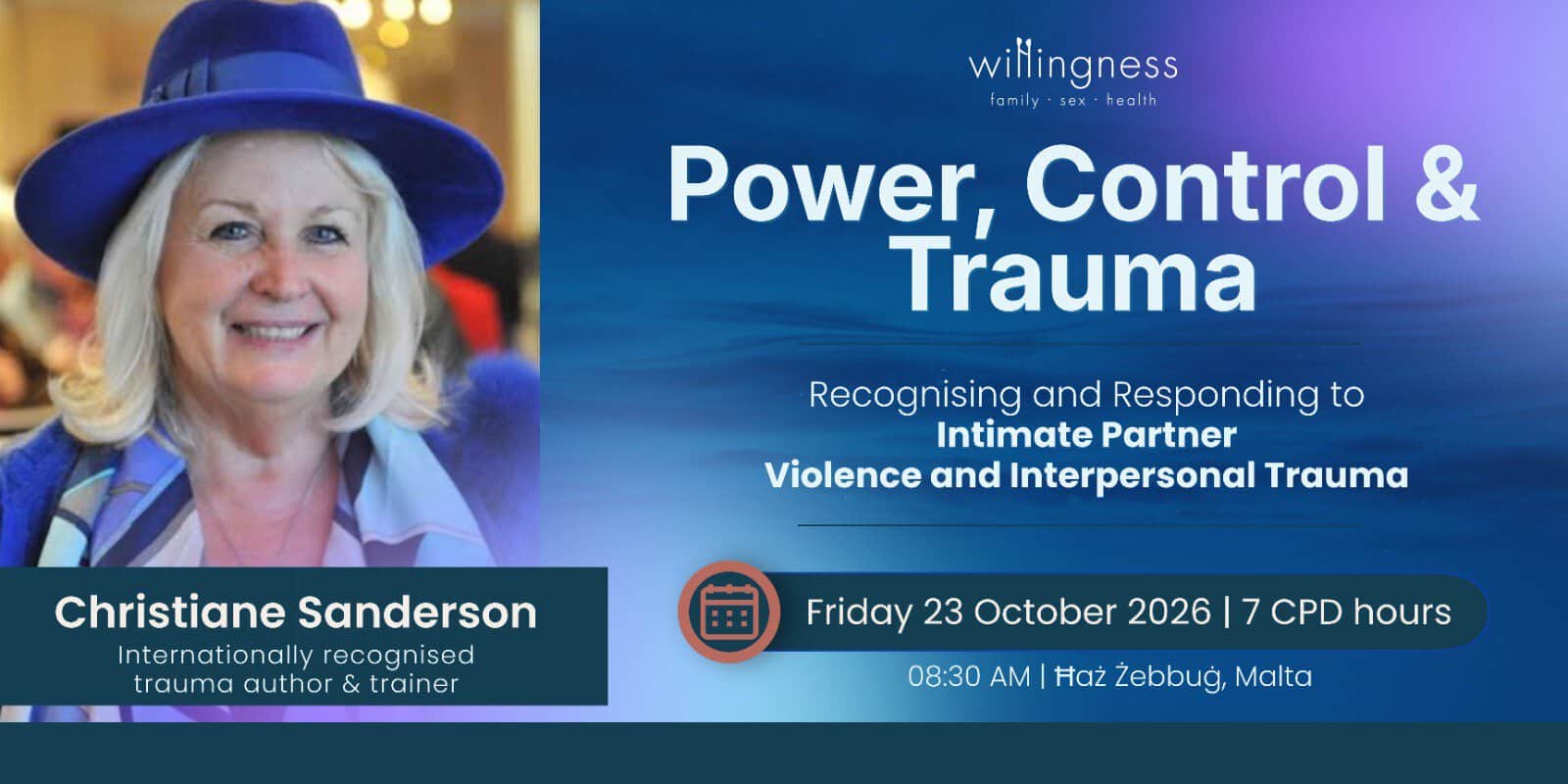 willingness
family · sex · health

Power, Control & Trauma

Recognising and Responding to Intimate Partner Violence and Interpersonal Trauma

Friday 23 October 2026 | 7 CPD hours

08:30 AM | Ħaż Żebbuġ, Malta

Christiane Sanderson
Internationally recognised trauma author & trainer